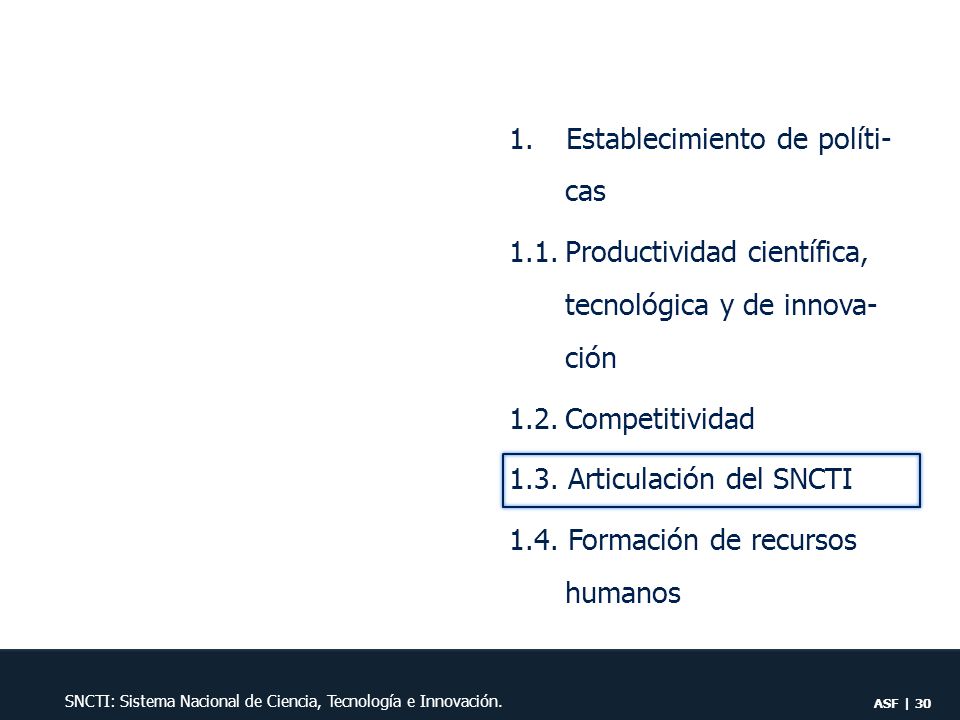 1. Establecimiento de políticas

1.1. Productividad científica, tecnológica y de innovación

1.2. Competitividad

1.3. Articulación del SNCTI

1.4. Formación de recursos humanos

SNCTI: Sistema Nacional de Ciencia, Tecnología e Innovación.

ASF | 30